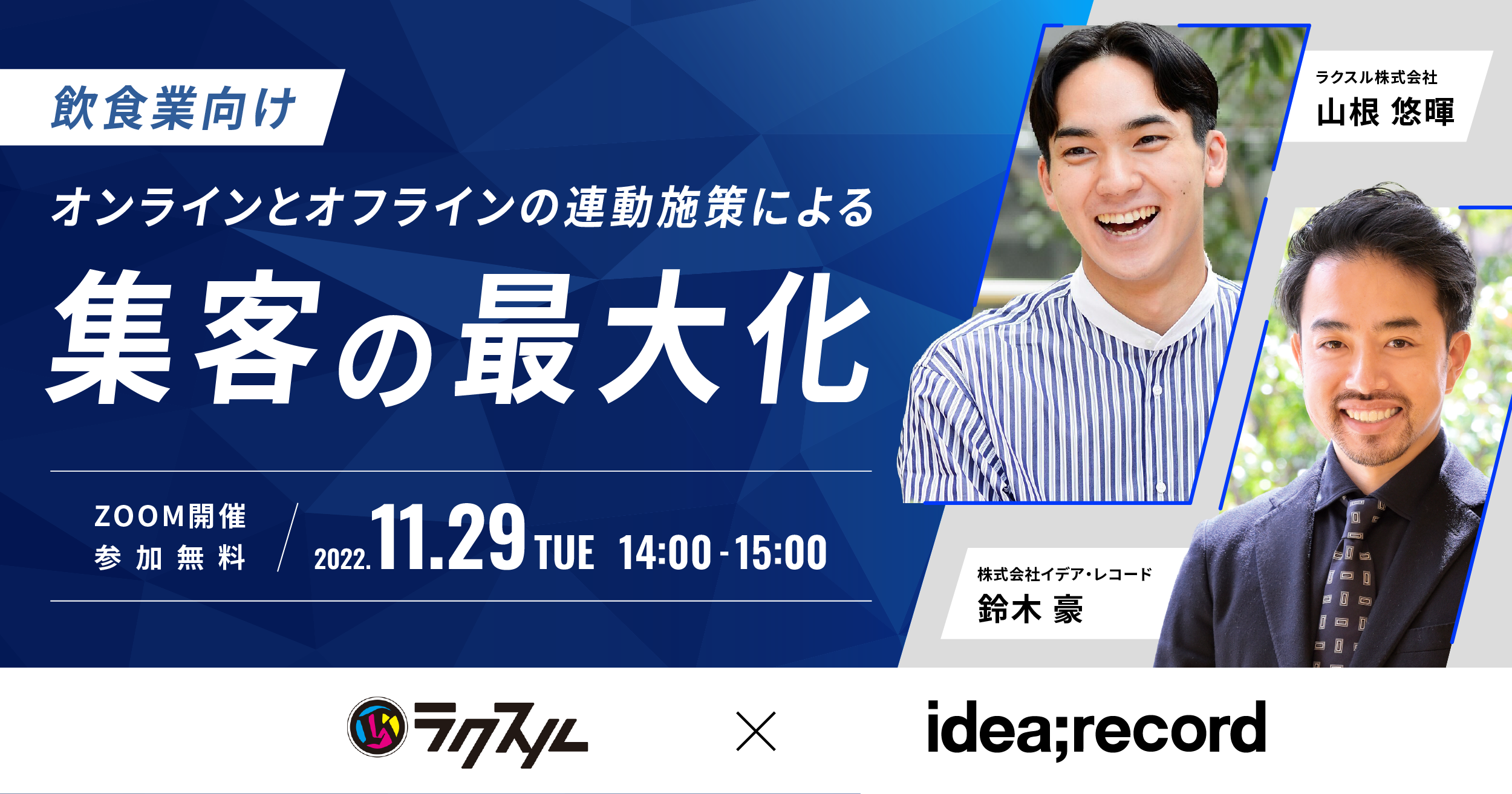 飲食業向け

オンラインとオフラインの連動施策による

集客の最大化

ZOOM開催
参加無料

2022.11.29 TUE 14:00 - 15:00

ラクスル株式会社
山根 悠暉

株式会社イデア・レコード
鈴木 豪

ラクスル

×

idea;record